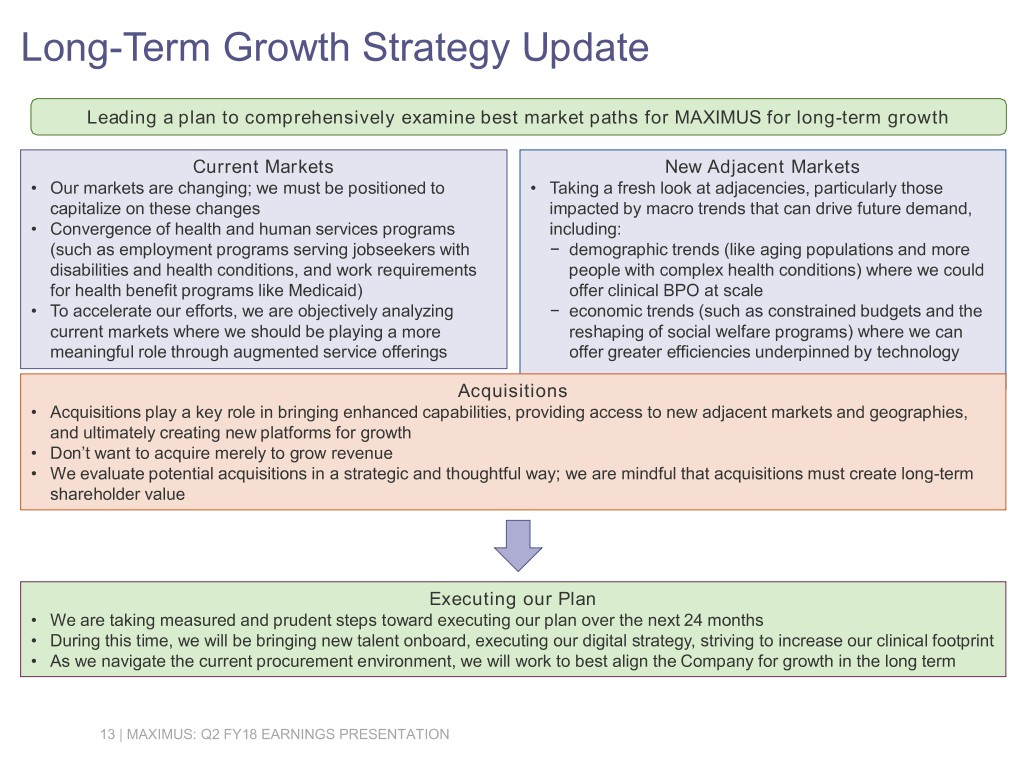 Long-Term Growth Strategy Update

Leading a plan to comprehensively examine best market paths for MAXIMUS for long-term growth

Current Markets
• Our markets are changing; we must be positioned to capitalize on these changes
• Convergence of health and human services programs (such as employment programs serving jobseekers with disabilities and health conditions, and work requirements for health benefit programs like Medicaid)
• To accelerate our efforts, we are objectively analyzing current markets where we should be playing a more meaningful role through augmented service offerings

New Adjacent Markets
• Taking a fresh look at adjacencies, particularly those impacted by macro trends that can drive future demand, including:
− demographic trends (like aging populations and more people with complex health conditions) where we could offer clinical BPO at scale
− economic trends (such as constrained budgets and the reshaping of social welfare programs) where we can offer greater efficiencies underpinned by technology

Acquisitions
• Acquisitions play a key role in bringing enhanced capabilities, providing access to new adjacent markets and geographies, and ultimately creating new platforms for growth
• Don't want to acquire merely to grow revenue
• We evaluate potential acquisitions in a strategic and thoughtful way; we are mindful that acquisitions must create long-term shareholder value

Executing our Plan
• We are taking measured and prudent steps toward executing our plan over the next 24 months
• During this time, we will be bringing new talent onboard, executing our digital strategy, striving to increase our clinical footprint
• As we navigate the current procurement environment, we will work to best align the Company for growth in the long term

13 | MAXIMUS: Q2 FY18 EARNINGS PRESENTATION